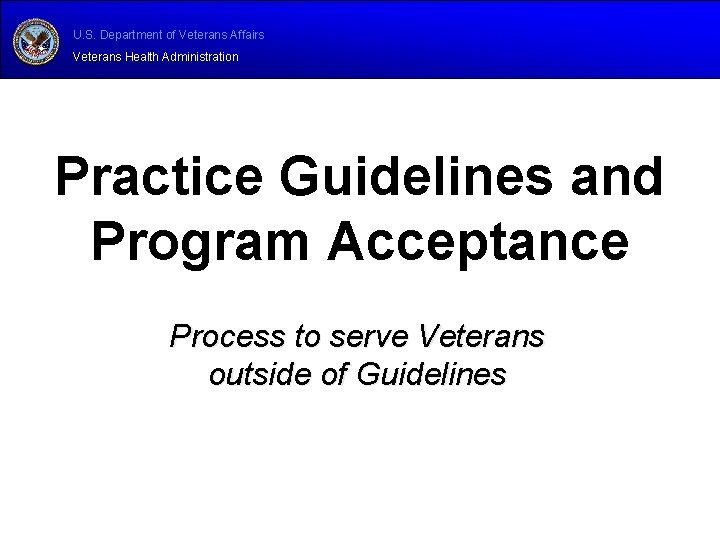 U.S. Department of Veterans Affairs
Veterans Health Administration

Practice Guidelines and Program Acceptance

Process to serve Veterans outside of Guidelines